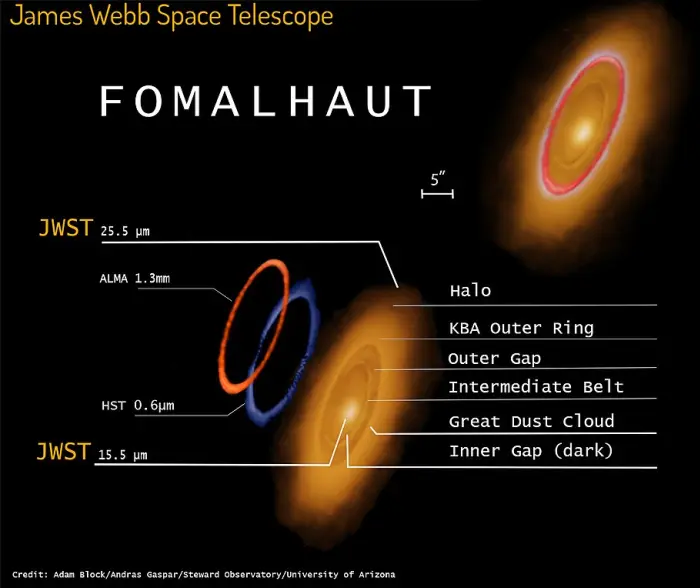 James Webb Space Telescope

FOMALHAUT

5″

JWST 25.5 μm

ALMA 1.3mm

HST 0.6μm

JWST 15.5 μm

Halo

KBA Outer Ring

Outer Gap

Intermediate Belt

Great Dust Cloud

Inner Gap (dark)

Credit: Adam Block/Andras Gaspar/Steward Observatory/University of Arizona